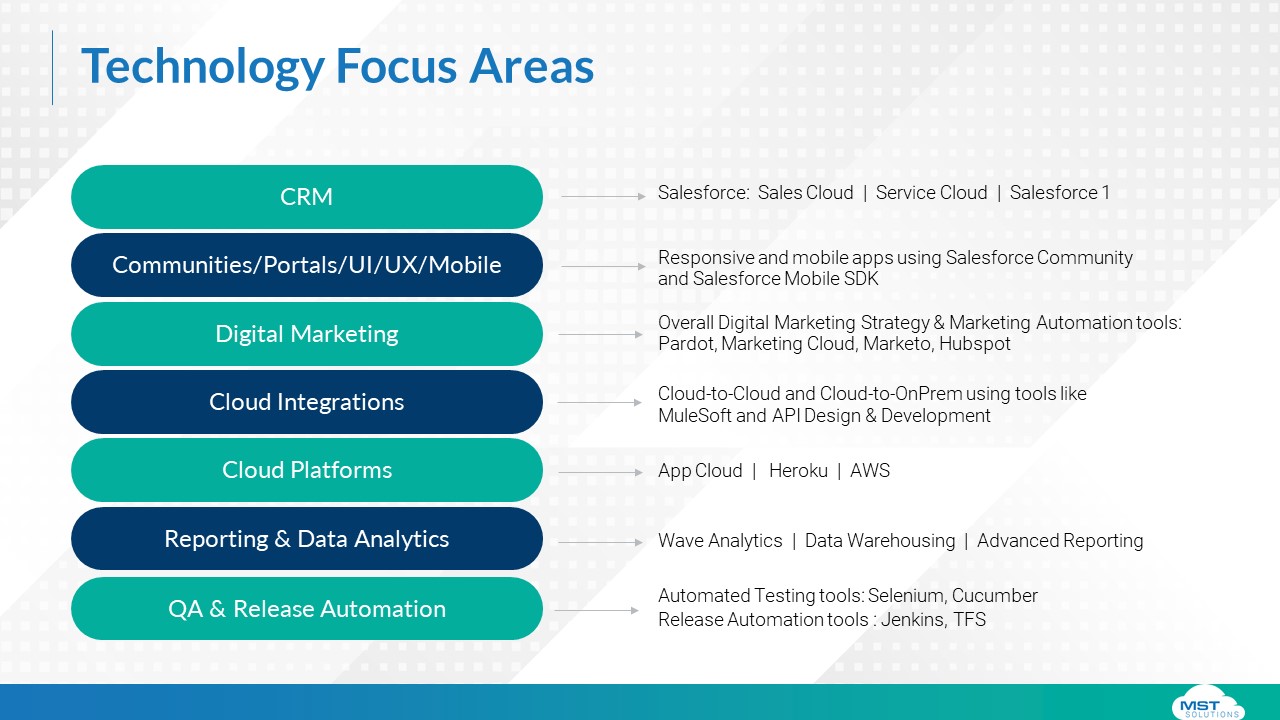 Technology Focus Areas

CRM

Salesforce: Sales Cloud | Service Cloud | Salesforce 1

Communities/Portals/UI/UX/Mobile

Responsive and mobile apps using Salesforce Community and Salesforce Mobile SDK

Digital Marketing

Overall Digital Marketing Strategy & Marketing Automation tools: Pardot, Marketing Cloud, Marketo, Hubspot

Cloud Integrations

Cloud-to-Cloud and Cloud-to-OnPrem using tools like MuleSoft and API Design & Development

Cloud Platforms

App Cloud | Heroku | AWS

Reporting & Data Analytics

Wave Analytics | Data Warehousing | Advanced Reporting

QA & Release Automation

Automated Testing tools: Selenium, Cucumber
Release Automation tools : Jenkins, TFS

MST SOLUTIONS